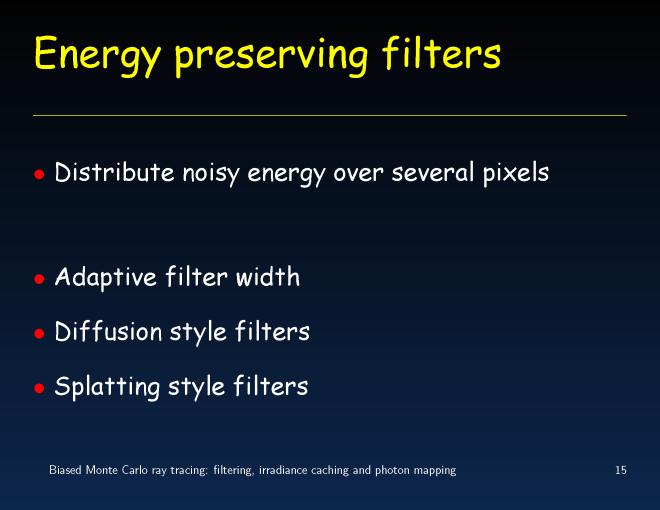 Energy preserving filters

• Distribute noisy energy over several pixels

• Adaptive filter width

• Diffusion style filters

• Splatting style filters

Biased Monte Carlo ray tracing: filtering, irradiance caching and photon mapping 15